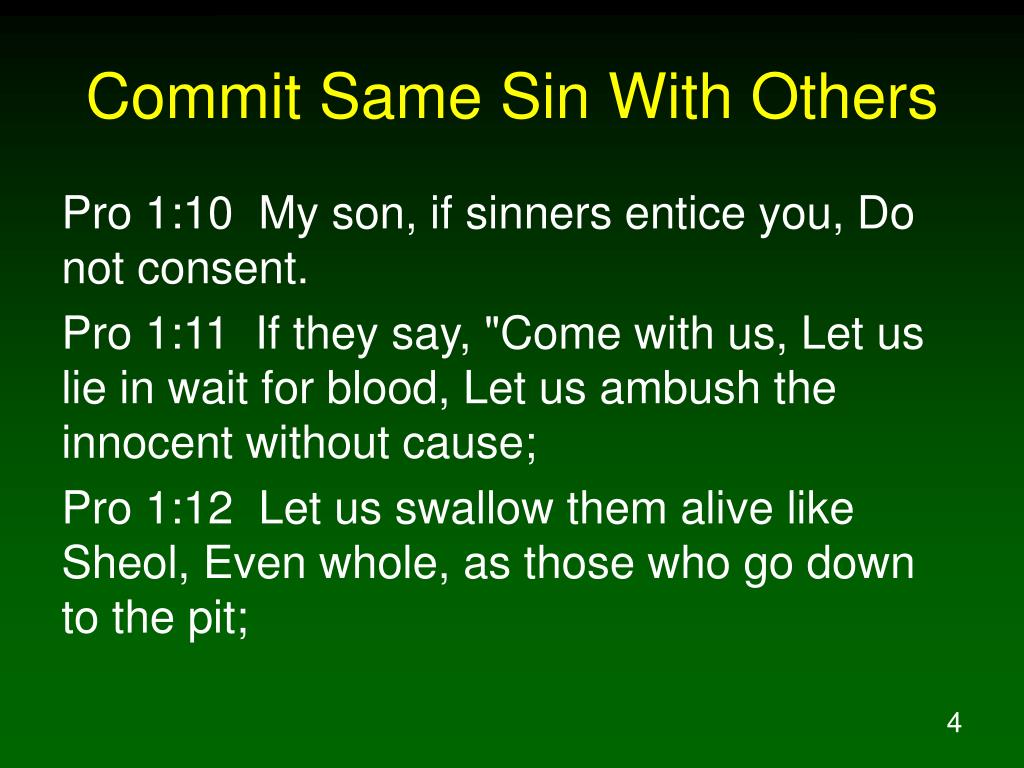 Commit Same Sin With Others

Pro 1:10 My son, if sinners entice you, Do not consent.

Pro 1:11 If they say, "Come with us, Let us lie in wait for blood, Let us ambush the innocent without cause;

Pro 1:12 Let us swallow them alive like Sheol, Even whole, as those who go down to the pit;

4